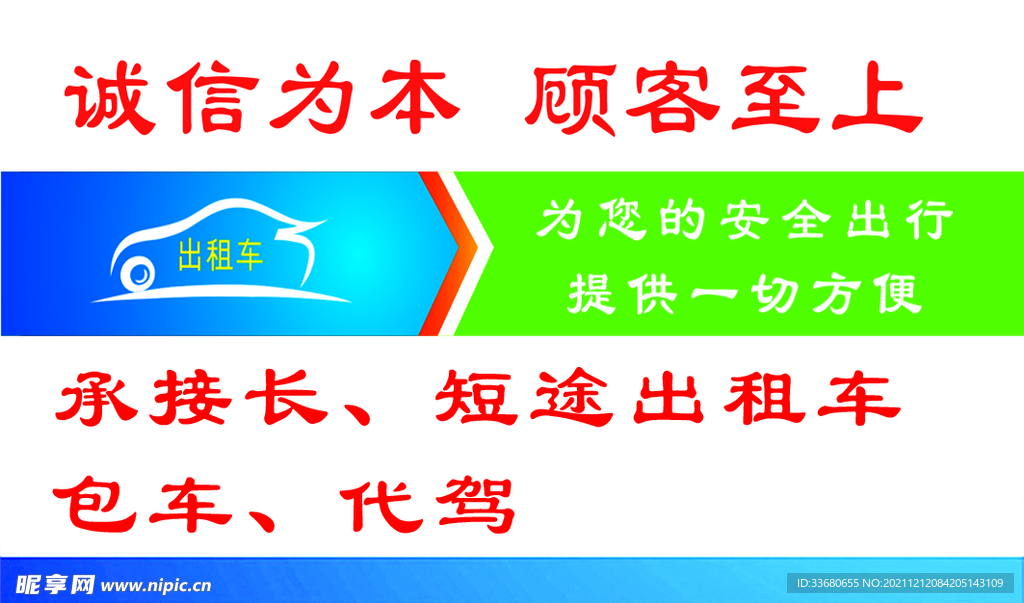 诚信为本 顾客至上

出租车

为您的安全出行
提供一切方便

承接长、短途出租车
包车、代驾

昵享网 www.nipic.cn

ID:33680655 NO:20211212084205143109